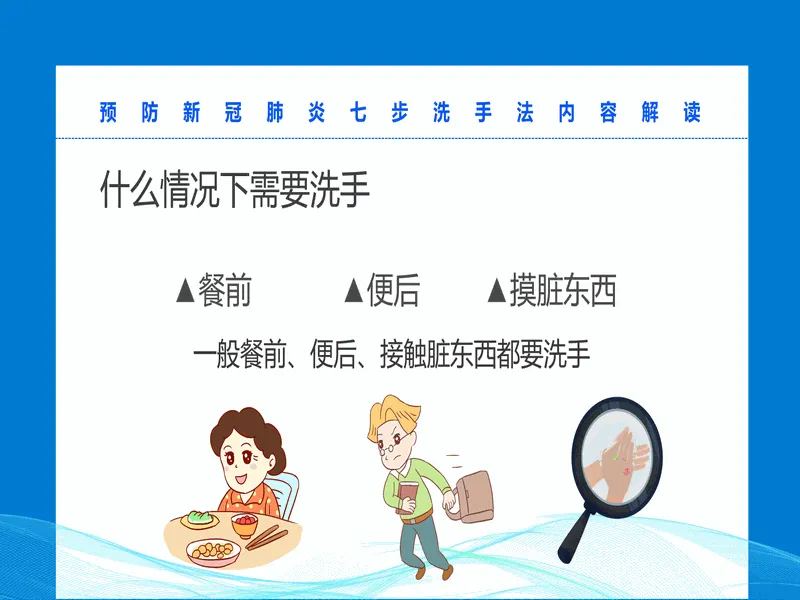 预防新冠肺炎七步洗手法内容解读

什么情况下需要洗手

▲餐前 ▲便后 ▲摸脏东西

一般餐前、便后、接触脏东西都要洗手